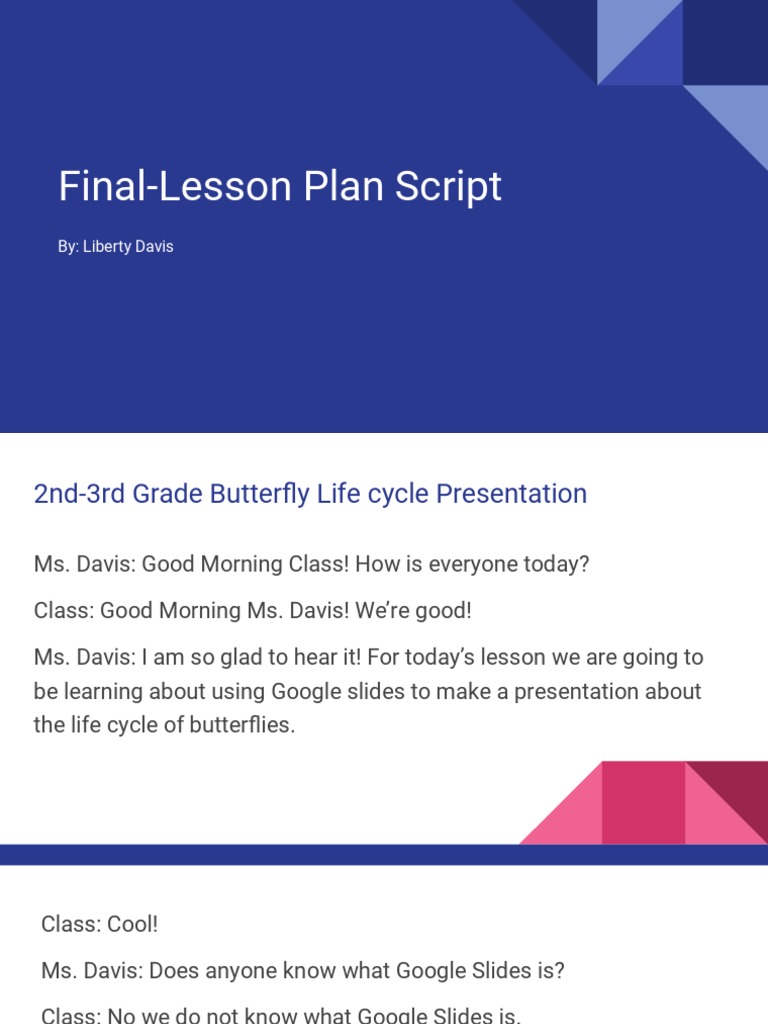 Final-Lesson Plan Script

By: Liberty Davis

2nd-3rd Grade Butterfly Life cycle Presentation

Ms. Davis: Good Morning Class! How is everyone today?

Class: Good Morning Ms. Davis! We're good!

Ms. Davis: I am so glad to hear it! For today's lesson we are going to be learning about using Google slides to make a presentation about the life cycle of butterflies.

Class: Cool!

Ms. Davis: Does anyone know what Google Slides is?

Class: No we do not know what Google Slides is.